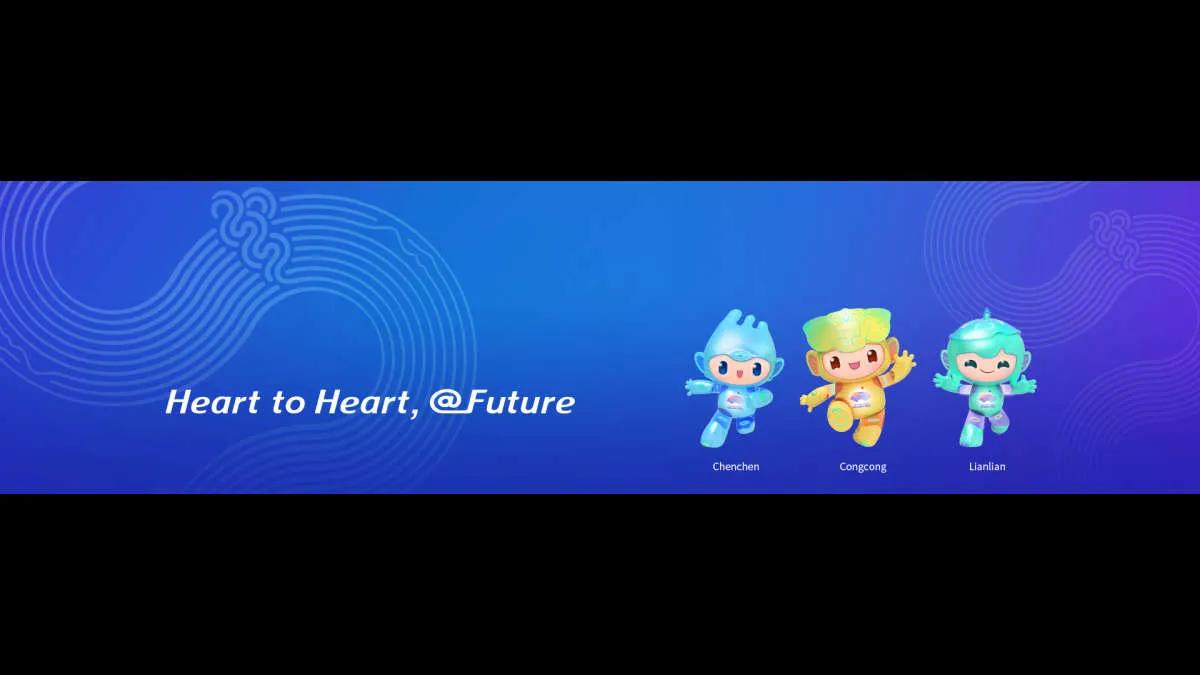 Heart to Heart, @Future

Chenchen

Congcong

Lianlian